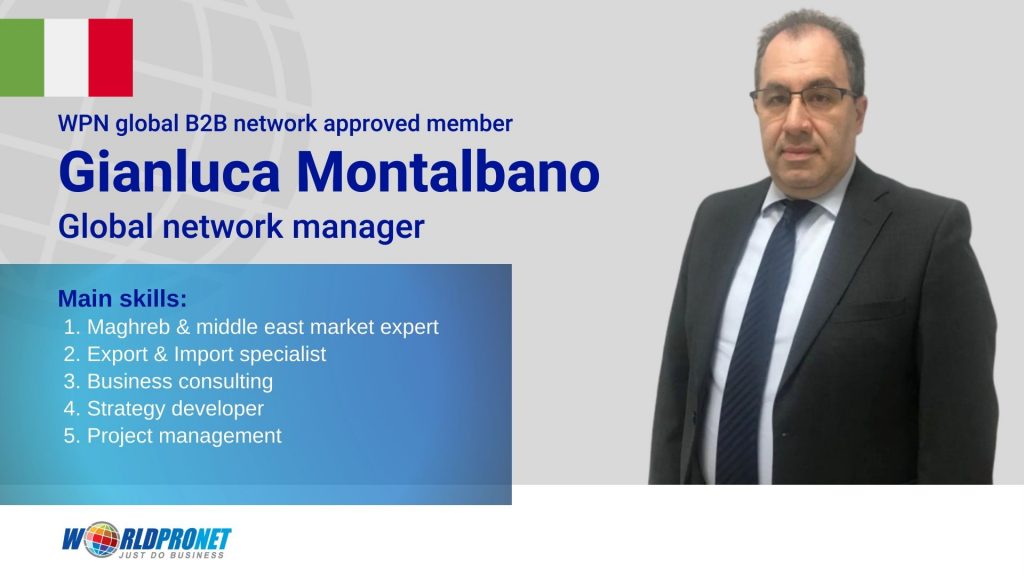 WPN global B2B network approved member

Gianluca Montalbano

Global network manager

Main skills:

1. Maghreb & middle east market expert
2. Export & Import specialist
3. Business consulting
4. Strategy developer
5. Project management

WORLDPRONET
JUST DO BUSINESS